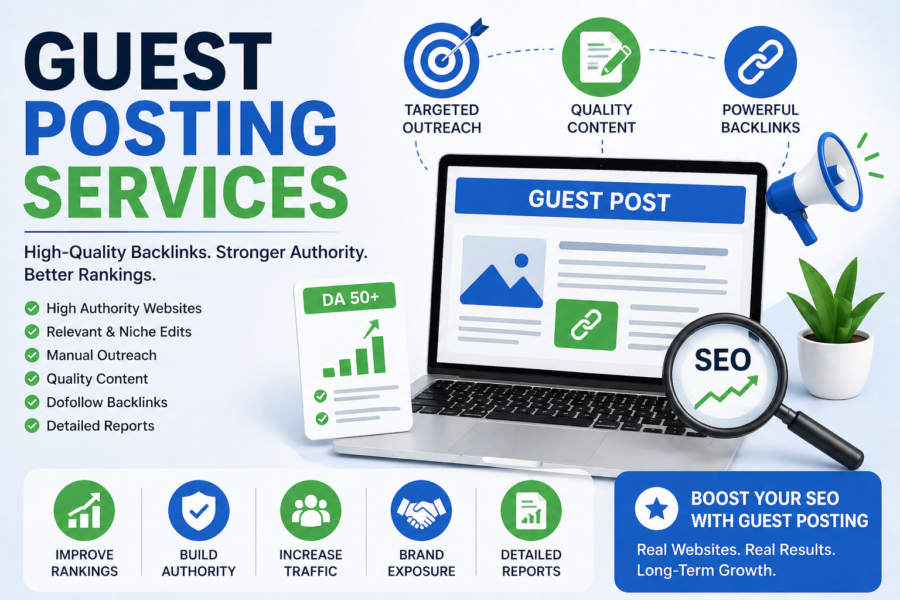 GUEST POSTING SERVICES

High-Quality Backlinks. Stronger Authority. Better Rankings.

High Authority Websites
Relevant & Niche Edits
Manual Outreach
Quality Content
Dofollow Backlinks
Detailed Reports

TARGETED OUTREACH

QUALITY CONTENT

POWERFUL BACKLINKS

GUEST POST

DA 50+

SEO

IMPROVE RANKINGS

BUILD AUTHORITY

INCREASE TRAFFIC

BRAND EXPOSURE

DETAILED REPORTS

BOOST YOUR SEO WITH GUEST POSTING

Real Websites. Real Results. Long-Term Growth.